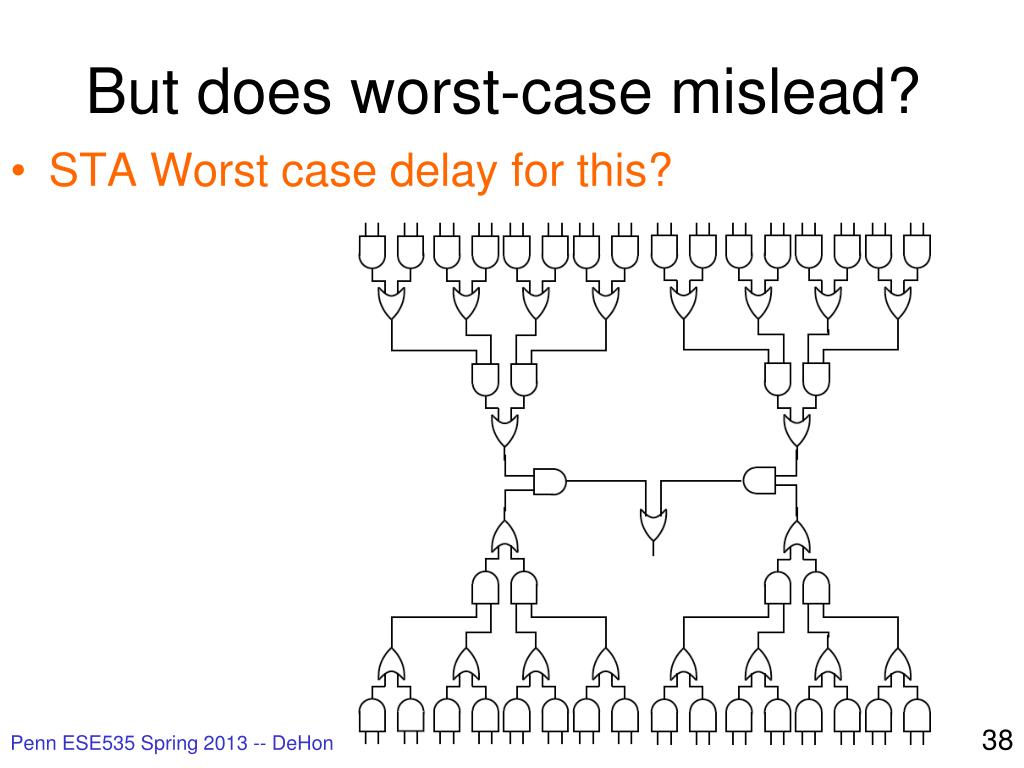 But does worst-case mislead?

• STA Worst case delay for this?

Penn ESE535 Spring 2013 -- DeHon

38